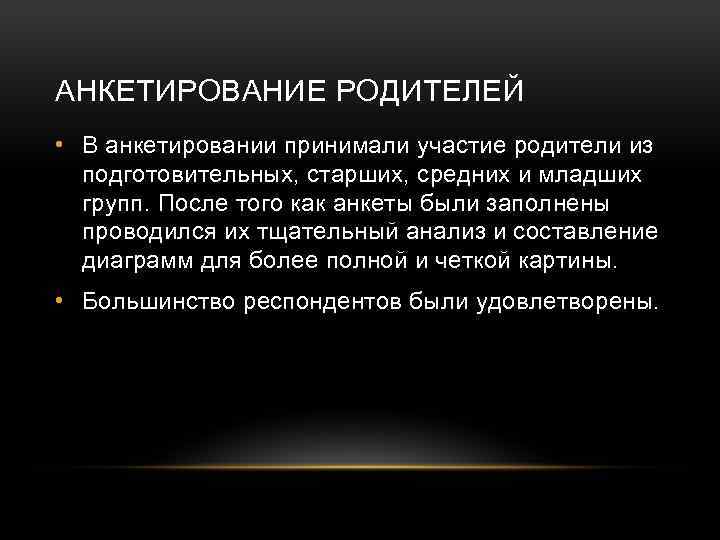 АНКЕТИРОВАНИЕ РОДИТЕЛЕЙ

• В анкетировании принимали участие родители из подготовительных, старших, средних и младших групп. После того как анкеты были заполнены проводился их тщательный анализ и составление диаграмм для более полной и четкой картины.

• Большинство респондентов были удовлетворены.